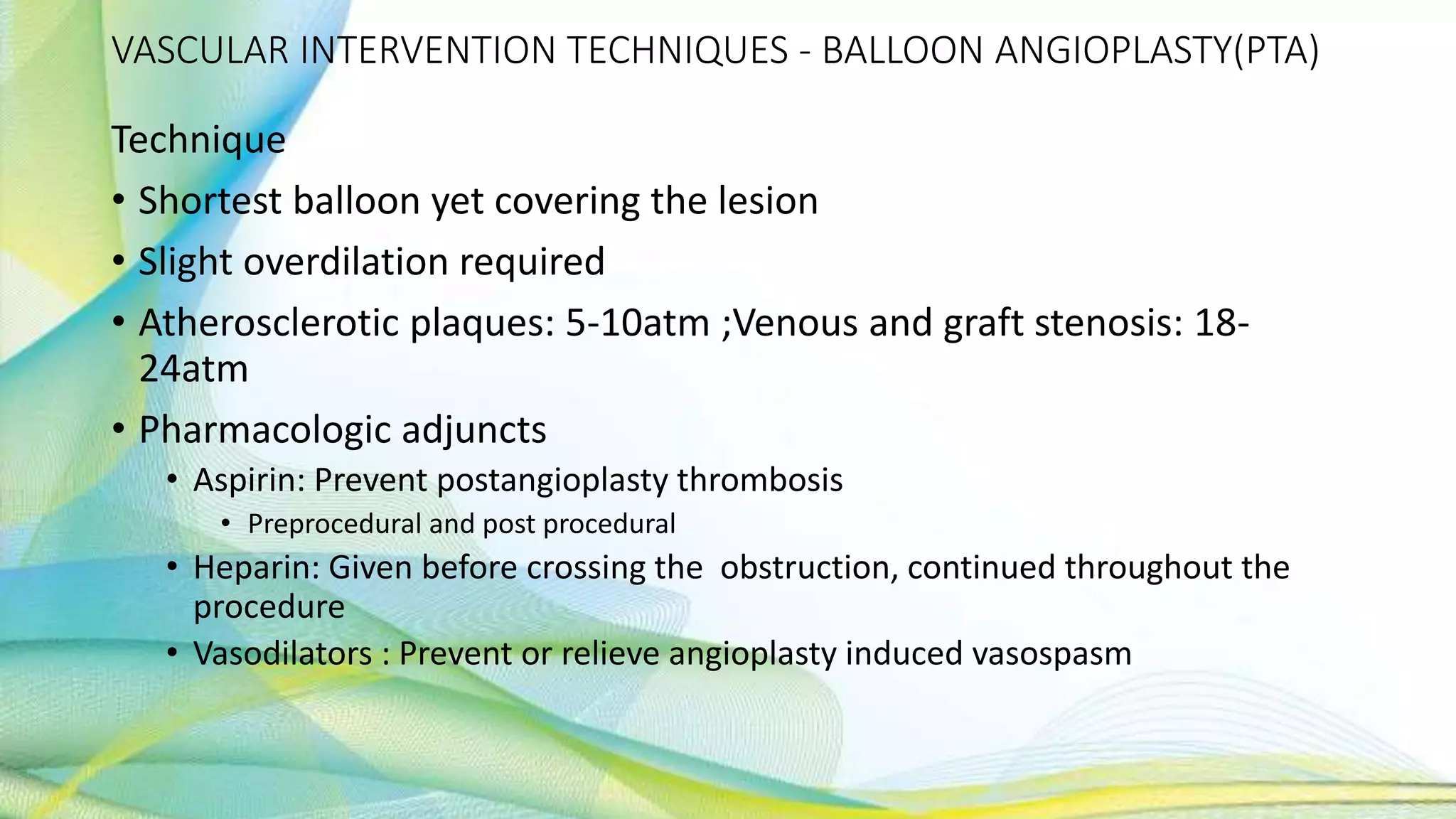 VASCULAR INTERVENTION TECHNIQUES - BALLOON ANGIOPLASTY(PTA)

Technique

• Shortest balloon yet covering the lesion
• Slight overdilation required
• Atherosclerotic plaques: 5-10atm ;Venous and graft stenosis: 18-24atm
• Pharmacologic adjuncts
 • Aspirin: Prevent postangioplasty thrombosis
  • Preprocedural and post procedural
 • Heparin: Given before crossing the obstruction, continued throughout the procedure
 • Vasodilators : Prevent or relieve angioplasty induced vasospasm